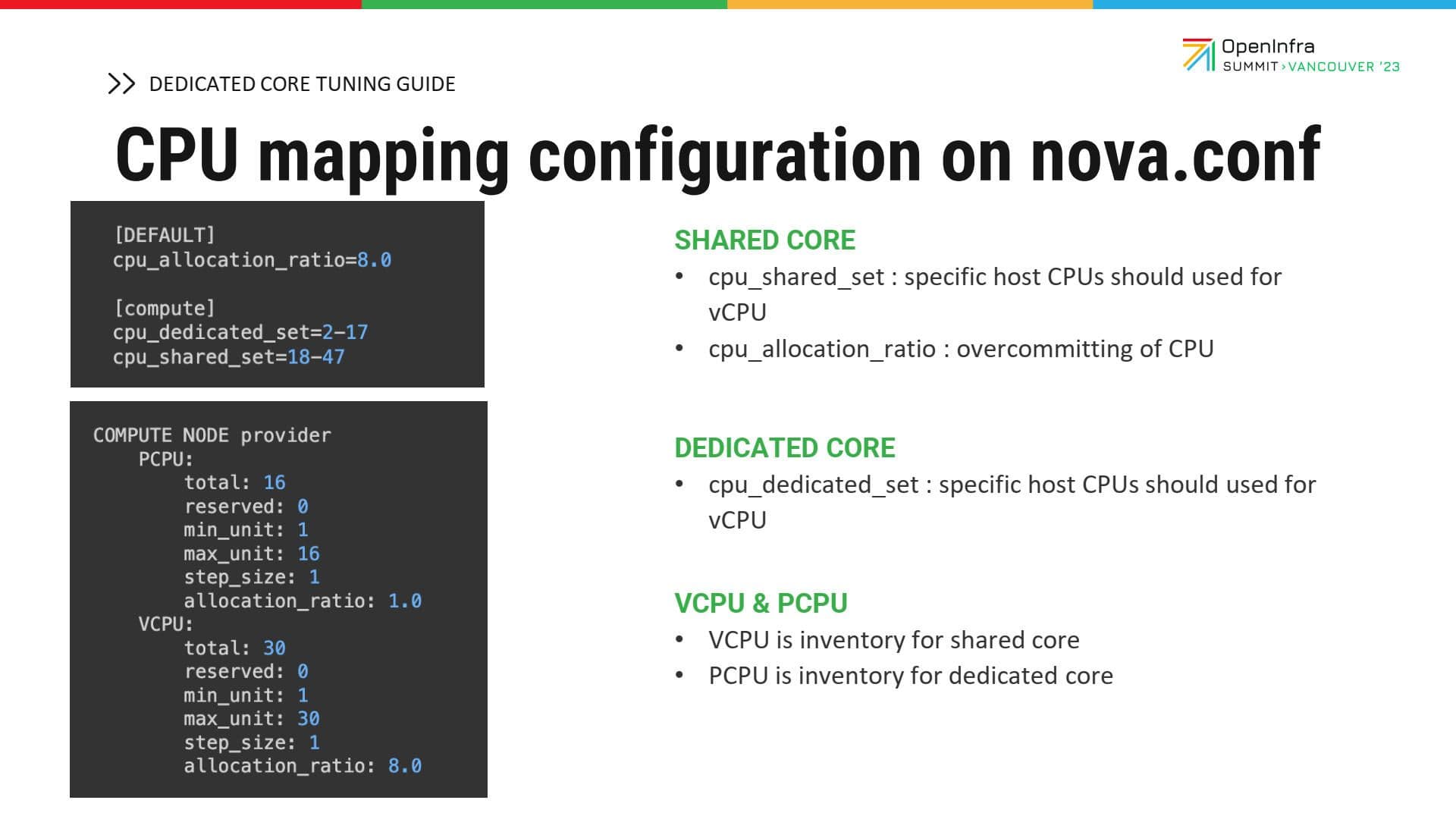 OpenInfra SUMMIT › VANCOUVER '23

>> DEDICATED CORE TUNING GUIDE

CPU mapping configuration on nova.conf

[DEFAULT]
cpu_allocation_ratio=8.0

[compute]
cpu_dedicated_set=2-17
cpu_shared_set=18-47

COMPUTE NODE provider
PCPU:
total: 16
reserved: 0
min_unit: 1
max_unit: 16
step_size: 1
allocation_ratio: 1.0
VCPU:
total: 30
reserved: 0
min_unit: 1
max_unit: 30
step_size: 1
allocation_ratio: 8.0

SHARED CORE
• cpu_shared_set : specific host CPUs should used for vCPU
• cpu_allocation_ratio : overcommitting of CPU

DEDICATED CORE
• cpu_dedicated_set : specific host CPUs should used for vCPU

VCPU & PCPU
• VCPU is inventory for shared core
• PCPU is inventory for dedicated core